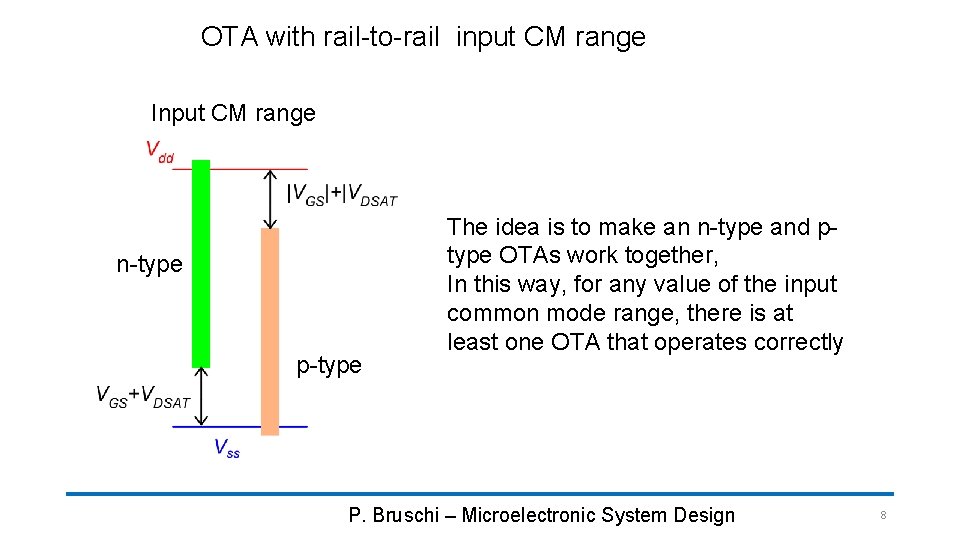 OTA with rail-to-rail input CM range

Input CM range

$V_{dd}$

$|V_{GS}|+|V_{DSAT}$

n-type

p-type

$V_{GS}+V_{DSAT}$

$V_{ss}$

The idea is to make an n-type and p-type OTAs work together,
In this way, for any value of the input common mode range, there is at least one OTA that operates correctly

P. Bruschi – Microelectronic System Design

8